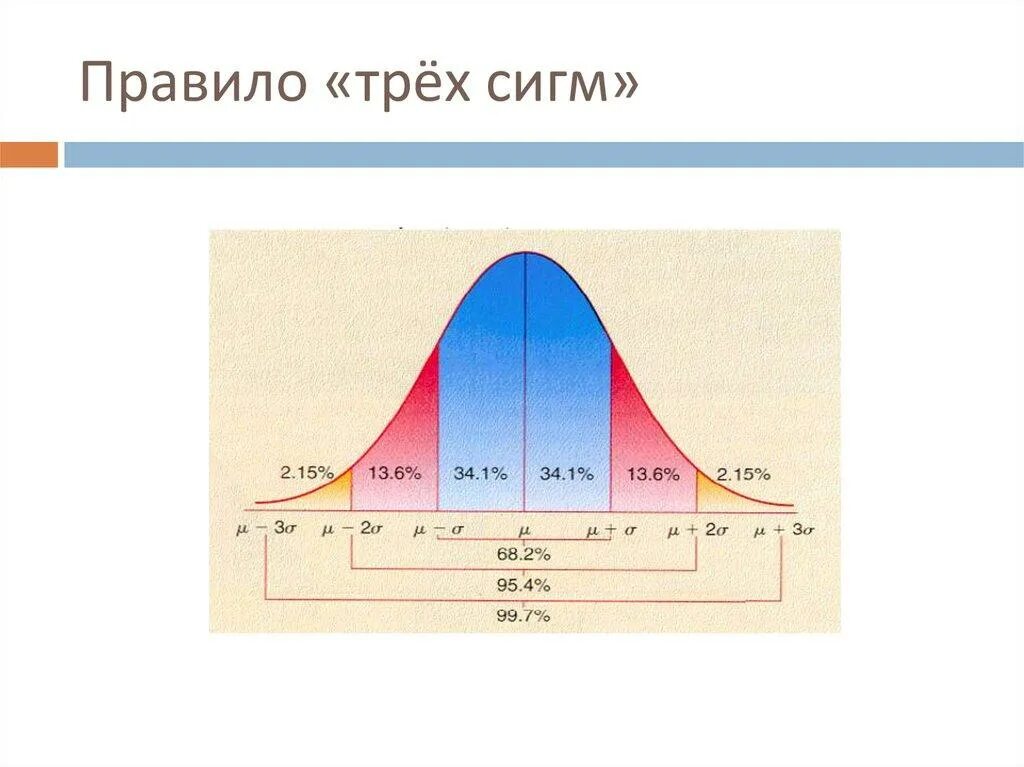 Правило «трёх сигм»

2.15%
13.6%
34.1%
34.1%
13.6%
2.15%

$\mu - 3\sigma$ $\mu - 2\sigma$ $\mu - \sigma$ $\mu$ $\mu + \sigma$ $\mu + 2\sigma$ $\mu + 3\sigma$

68.2%
95.4%
99.7%